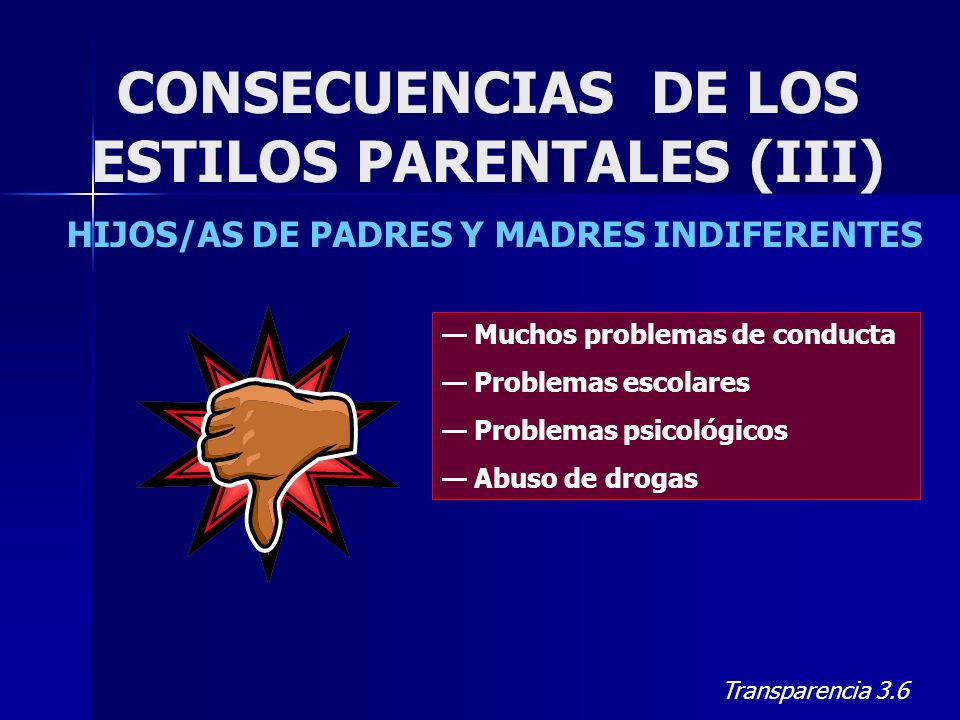 CONSECUENCIAS DE LOS ESTILOS PARENTALES (III)

HIJOS/AS DE PADRES Y MADRES INDIFERENTES

— Muchos problemas de conducta
— Problemas escolares
— Problemas psicológicos
— Abuso de drogas

Transparencia 3.6